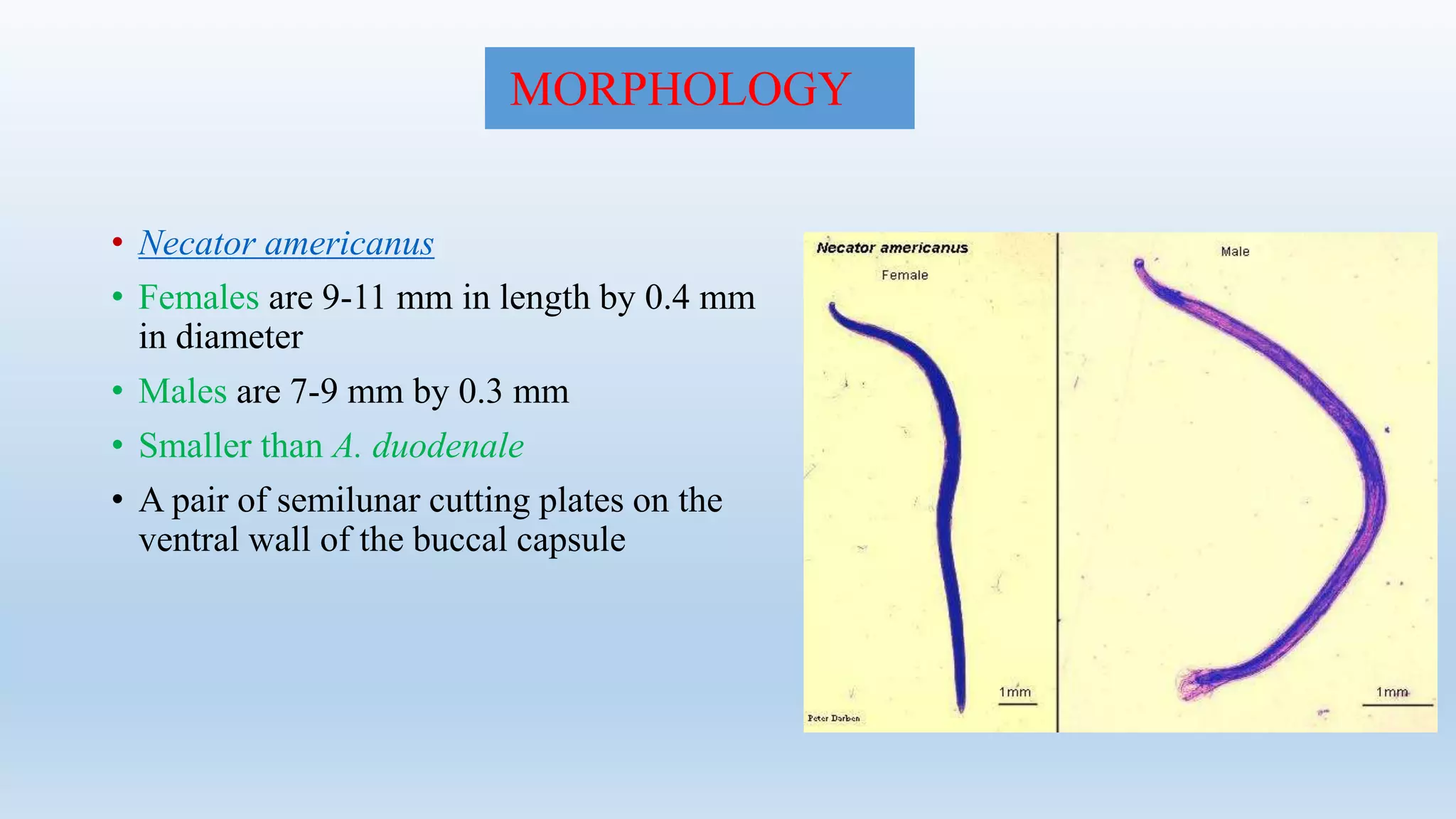 MORPHOLOGY

• Necator americanus
• Females are 9-11 mm in length by 0.4 mm in diameter
• Males are 7-9 mm by 0.3 mm
• Smaller than A. duodenale
• A pair of semilunar cutting plates on the ventral wall of the buccal capsule

Necator americanus
Female
1mm
Peter Darben
Male
1mm